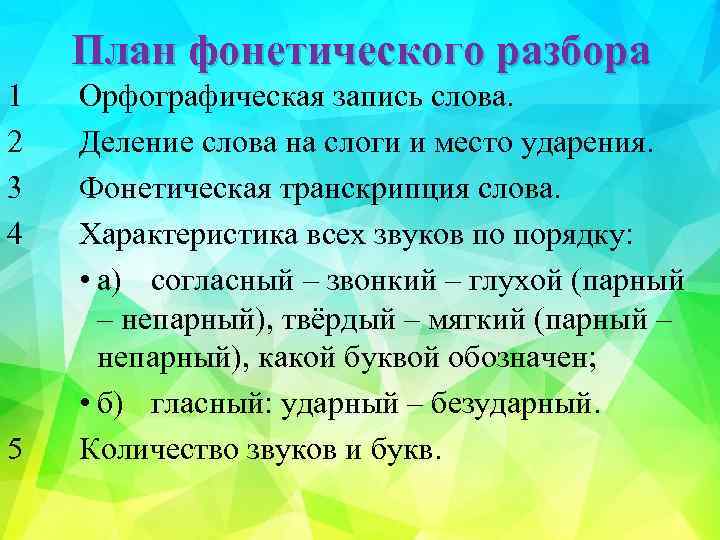 План фонетического разбора

1 Орфографическая запись слова.

2 Деление слова на слоги и место ударения.

3 Фонетическая транскрипция слова.

4 Характеристика всех звуков по порядку:

• а) согласный – звонкий – глухой (парный – непарный), твёрдый – мягкий (парный – непарный), какой буквой обозначен;

• б) гласный: ударный – безударный.

5 Количество звуков и букв.